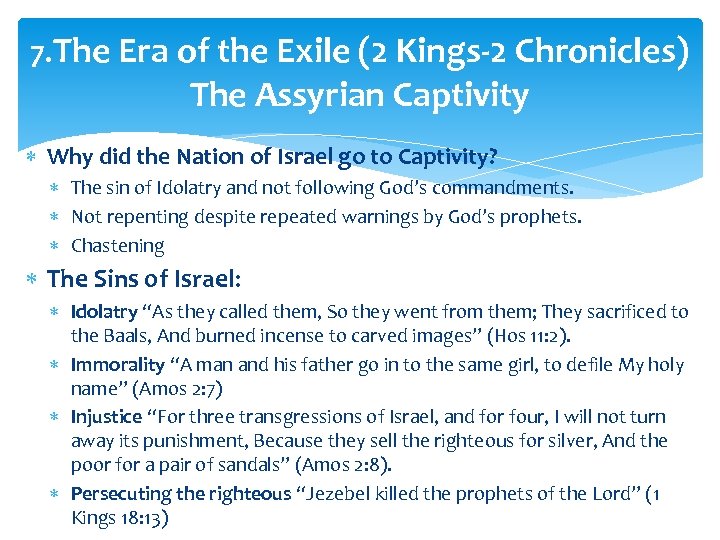 7.The Era of the Exile (2 Kings-2 Chronicles) The Assyrian Captivity

∗ Why did the Nation of Israel go to Captivity?
∗ The sin of Idolatry and not following God's commandments.
∗ Not repenting despite repeated warnings by God's prophets.
∗ Chastening

∗ The Sins of Israel:
∗ Idolatry "As they called them, So they went from them; They sacrificed to the Baals, And burned incense to carved images" (Hos 11:2).
∗ Immorality "A man and his father go in to the same girl, to defile My holy name" (Amos 2:7)
∗ Injustice "For three transgressions of Israel, and for four, I will not turn away its punishment, Because they sell the righteous for silver, And the poor for a pair of sandals" (Amos 2:8).
∗ Persecuting the righteous "Jezebel killed the prophets of the Lord" (1 Kings 18:13)